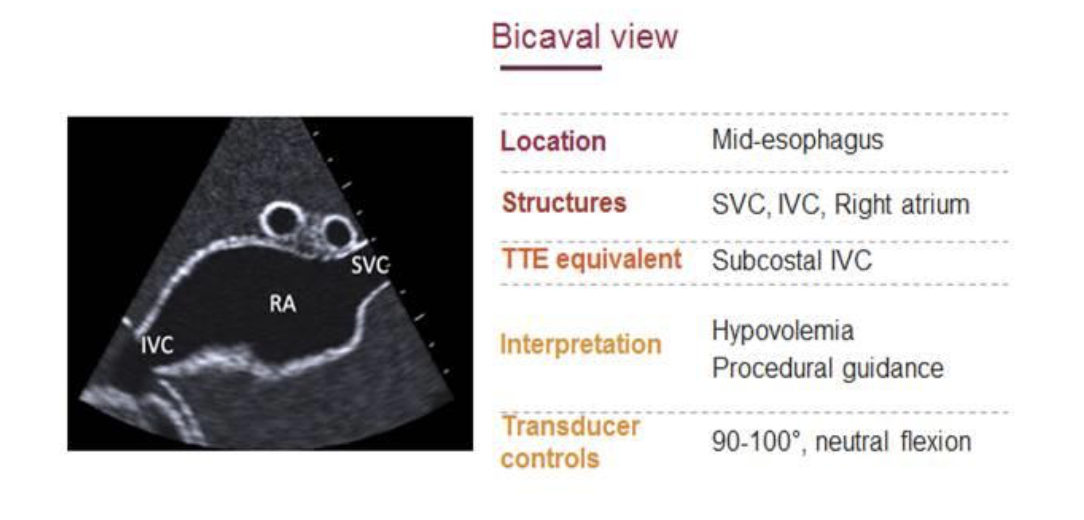 Bicaval view

SVC

RA

IVC

| Location | Mid-esophagus |
|---|---|
| Structures | SVC, IVC, Right atrium |
| TTE equivalent | Subcostal IVC |
| Interpretation | Hypovolemia Procedural guidance |
| Transducer controls | 90-100°, neutral flexion |